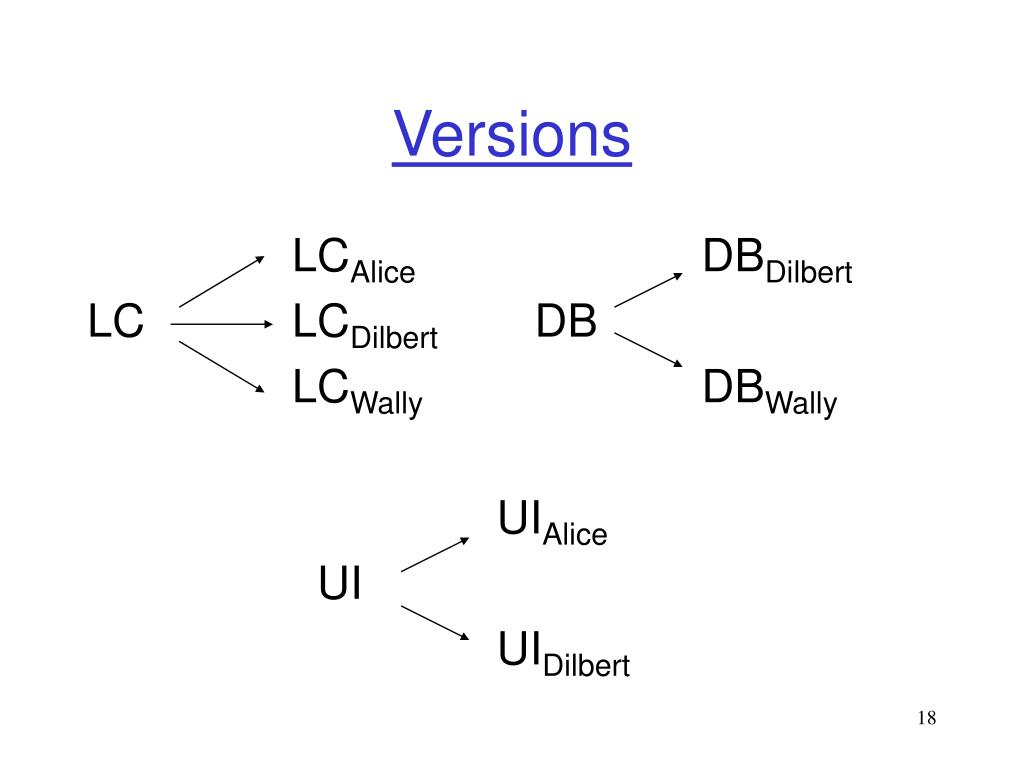 Versions

LC

$LC_{Alice}$

$LC_{Dilbert}$

$LC_{Wally}$

DB

$DB_{Dilbert}$

$DB_{Wally}$

UI

$UI_{Alice}$

$UI_{Dilbert}$

18